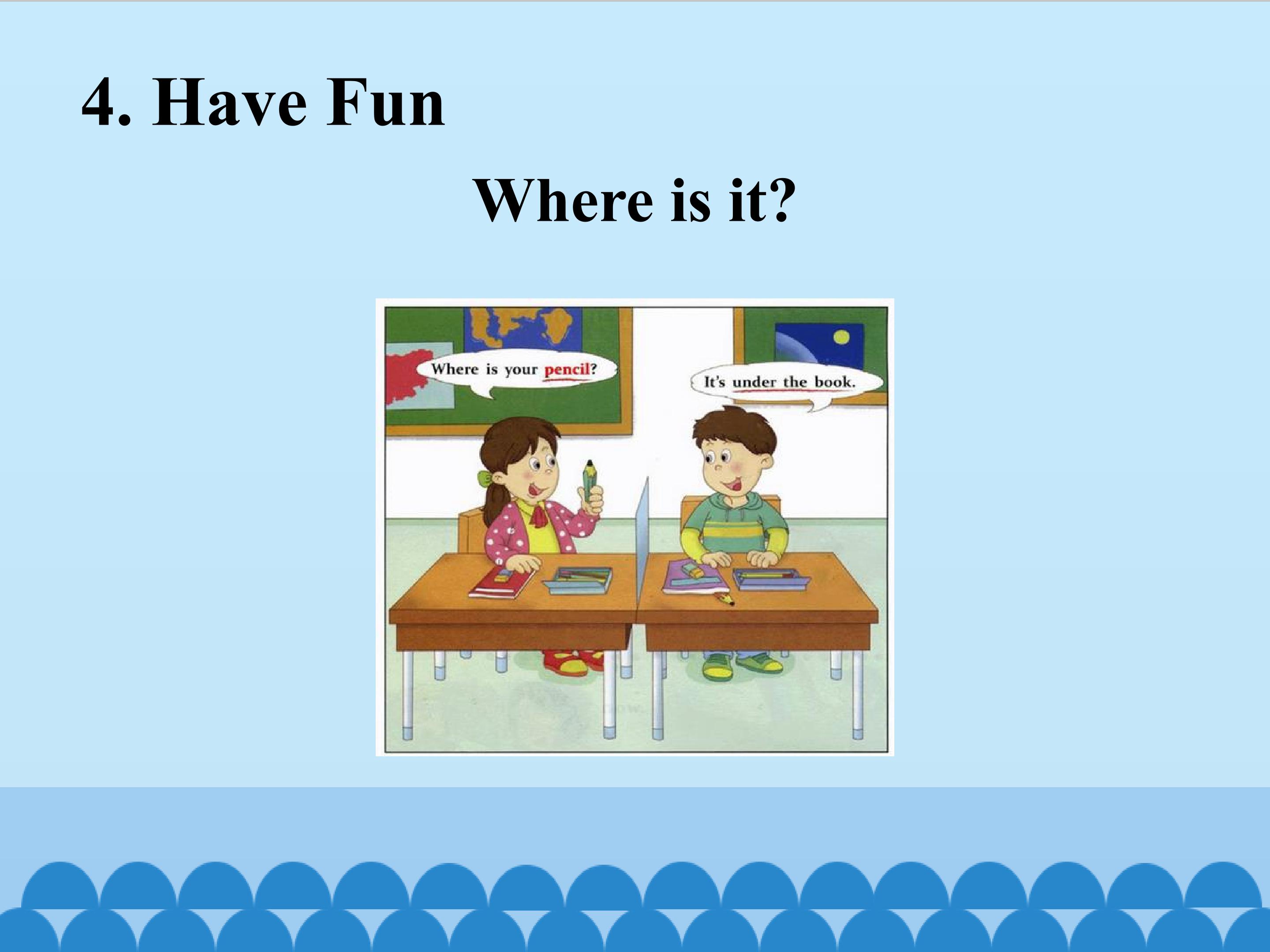 4. Have Fun

Where is it?

Where is your pencil?

It's under the book.